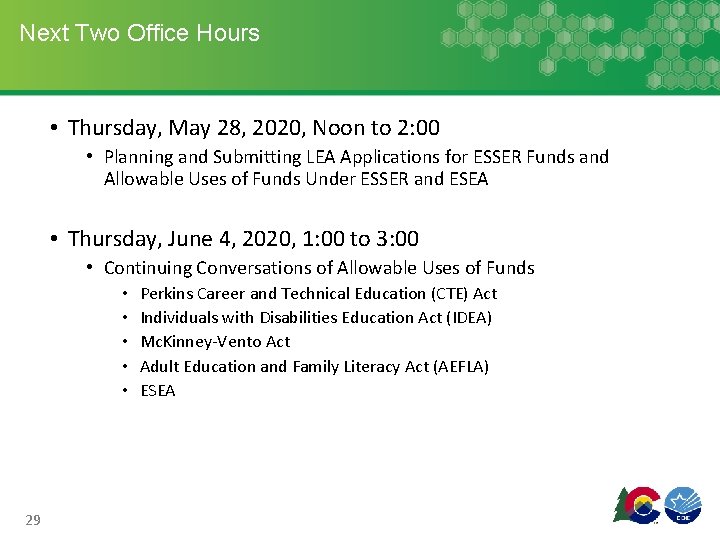 Next Two Office Hours

• Thursday, May 28, 2020, Noon to 2:00
  • Planning and Submitting LEA Applications for ESSER Funds and Allowable Uses of Funds Under ESSER and ESEA

• Thursday, June 4, 2020, 1:00 to 3:00
  • Continuing Conversations of Allowable Uses of Funds
    • Perkins Career and Technical Education (CTE) Act
    • Individuals with Disabilities Education Act (IDEA)
    • McKinney-Vento Act
    • Adult Education and Family Literacy Act (AEFLA)
    • ESEA

29

CDE